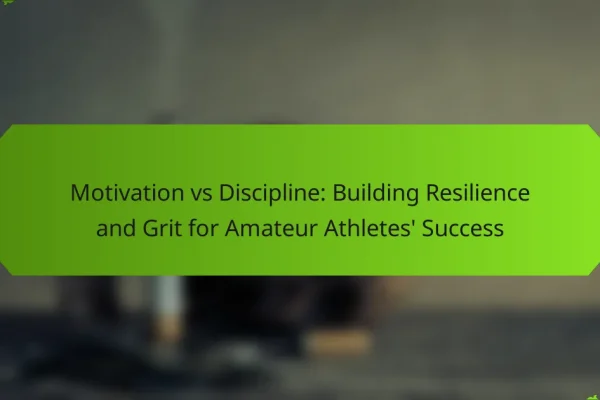 Motivation vs Discipline: Building Resilience and Grit for Amateur Athletes' Success